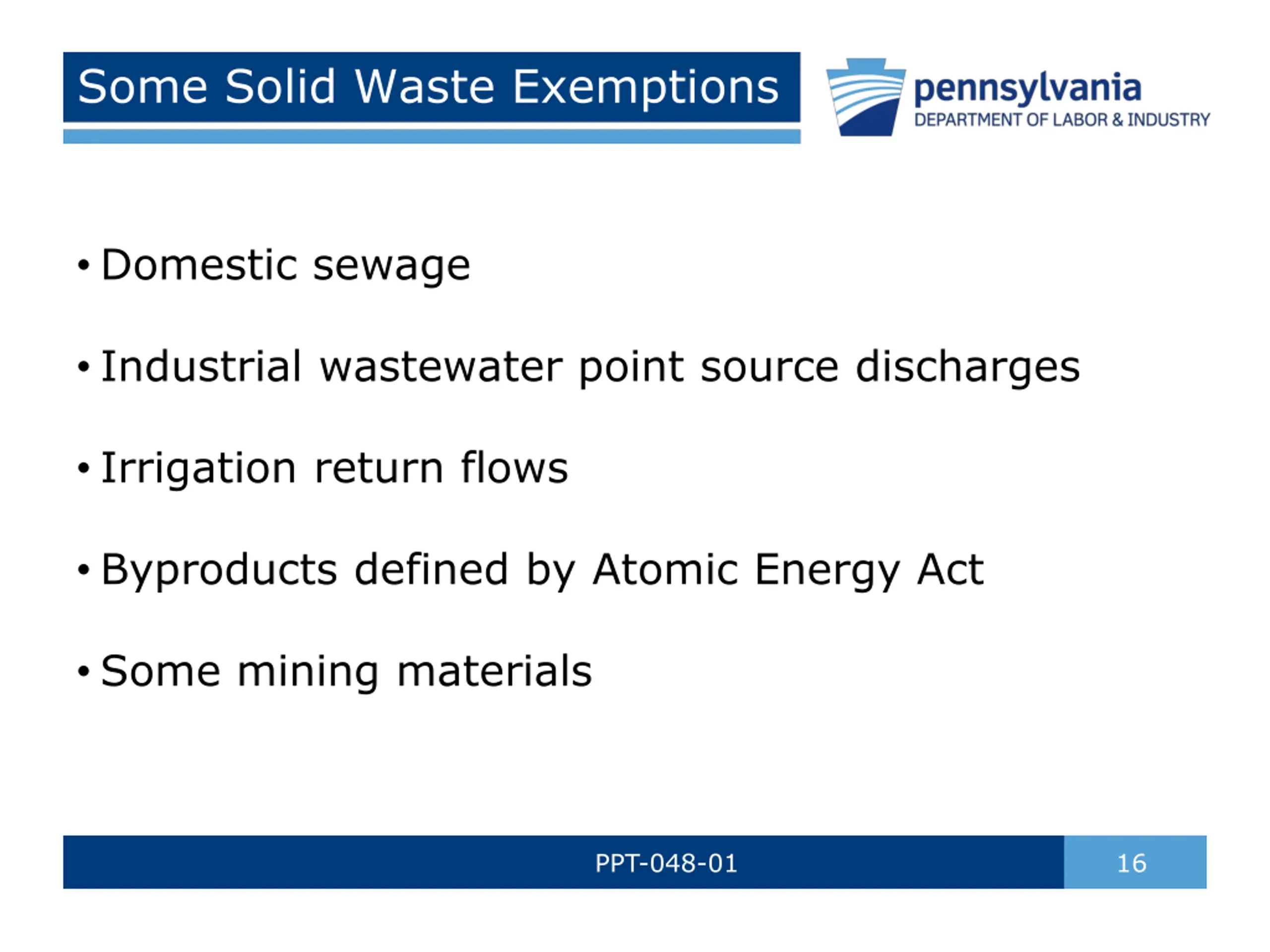 Some Solid Waste Exemptions

pennsylvania
DEPARTMENT OF LABOR & INDUSTRY

• Domestic sewage

• Industrial wastewater point source discharges

• Irrigation return flows

• Byproducts defined by Atomic Energy Act

• Some mining materials

PPT-048-01

16